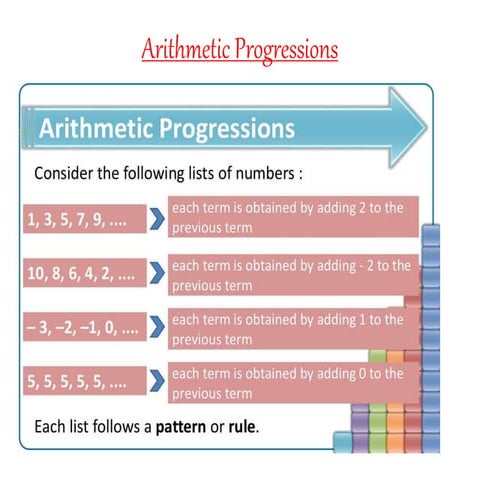 Arithmetic Progressions

Arithmetic Progressions

Consider the following lists of numbers :

1, 3, 5, 7, 9, .... each term is obtained by adding 2 to the previous term

10, 8, 6, 4, 2, .... each term is obtained by adding - 2 to the previous term

– 3, –2, –1, 0, .... each term is obtained by adding 1 to the previous term

5, 5, 5, 5, 5, .... each term is obtained by adding 0 to the previous term

Each list follows a **pattern** or **rule**.